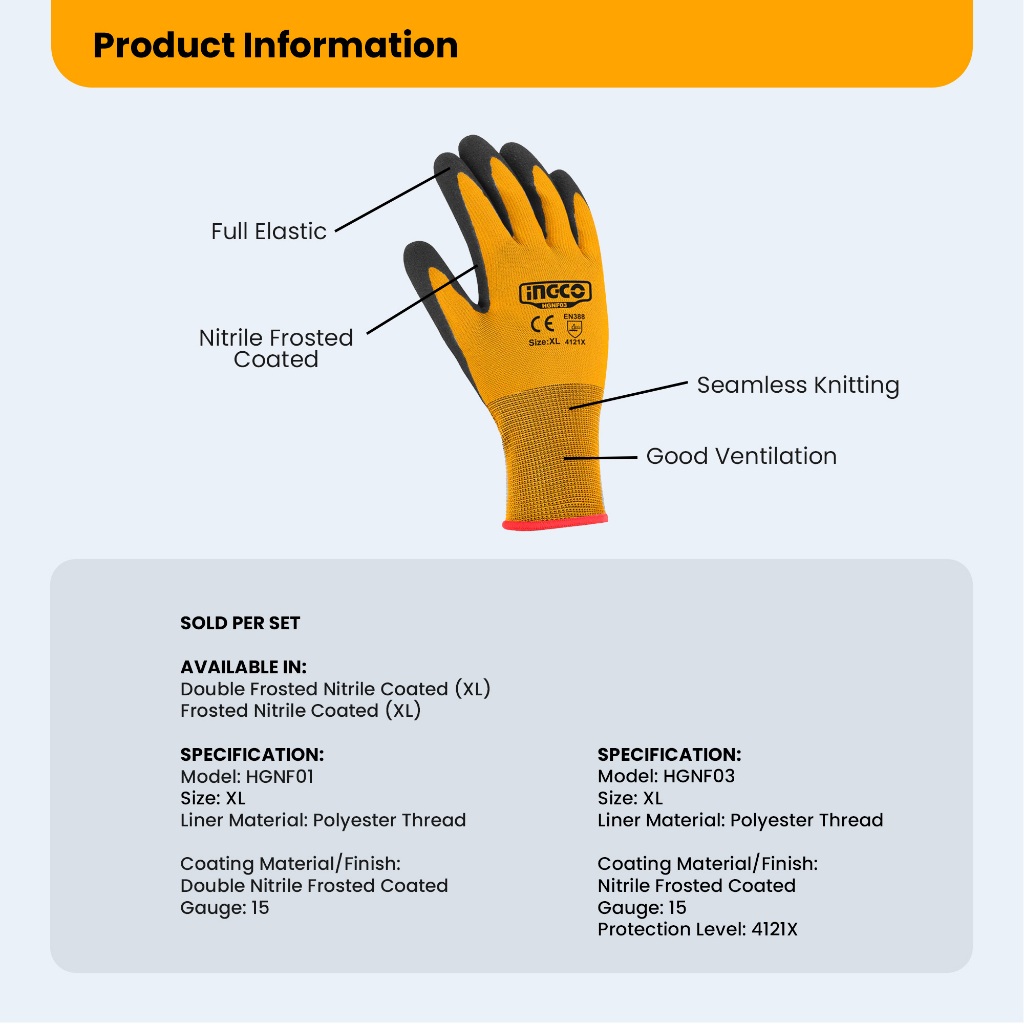 Product Information

Full Elastic

Nitrile Frosted Coated

INGCO
HGNF03
CE
EN388
Size:XL
4121X

Seamless Knitting

Good Ventilation

SOLD PER SET

AVAILABLE IN:
Double Frosted Nitrile Coated (XL)
Frosted Nitrile Coated (XL)

SPECIFICATION:
Model: HGNF01
Size: XL
Liner Material: Polyester Thread

Coating Material/Finish:
Double Nitrile Frosted Coated
Gauge: 15

SPECIFICATION:
Model: HGNF03
Size: XL
Liner Material: Polyester Thread

Coating Material/Finish:
Nitrile Frosted Coated
Gauge: 15
Protection Level: 4121X